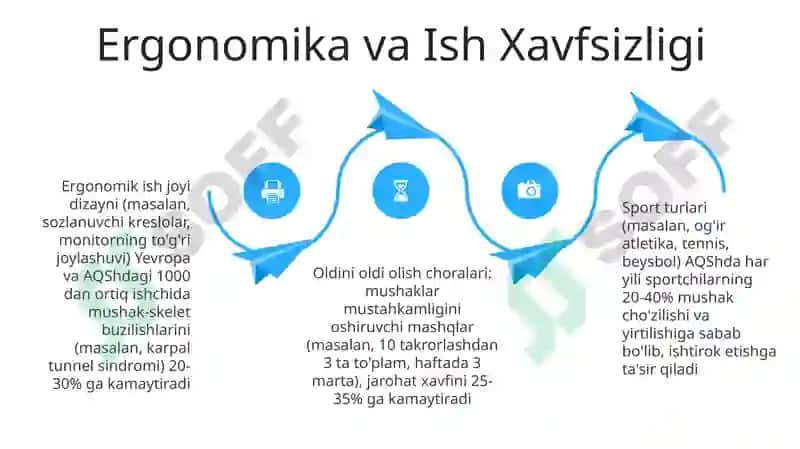 Ergonomika va Ish Xavfsizligi

Ergonomik ish joyi dizayni (masalan, sozlanuvchi kreslolar, monitorning to'g'ri joylashuvi) Yevropa va AQShdagi 1000 dan ortiq ishchida mushak-skelet buzilishlarini (masalan, karpal tunnel sindromi) 20-30% ga kamaytiradi

Oldini oldi olish choralari: mushaklar mustahkamligini oshiruvchi mashqlar (masalan, 10 takrorlashdan 3 ta to'plam, haftada 3 marta), jarohat xavfini 25-35% ga kamaytiradi

Sport turlari (masalan, og'ir atletika, tennis, beysbol) AQShda har yili sportchilarning 20-40% mushak cho'zilishi va yirtilishiga sabab bo'lib, ishtirok etishga ta'sir qiladi

SOFF
SOFF